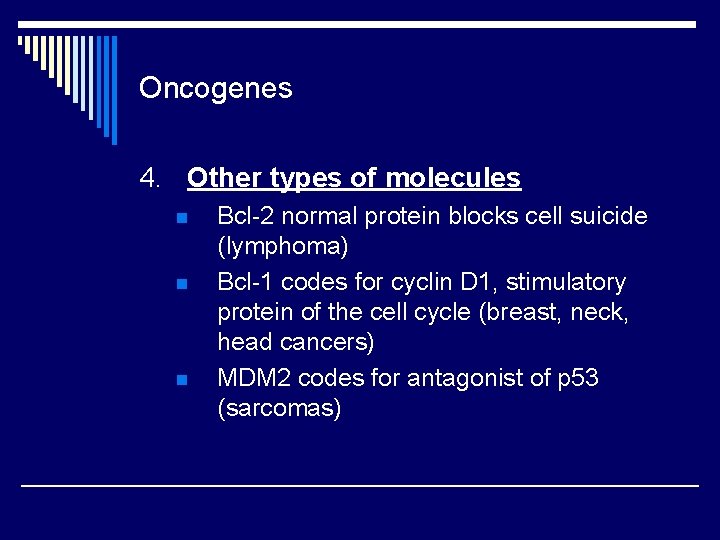 Oncogenes

4. Other types of molecules

- Bcl-2 normal protein blocks cell suicide (lymphoma)
- Bcl-1 codes for cyclin D1, stimulatory protein of the cell cycle (breast, neck, head cancers)
- MDM2 codes for antagonist of p53 (sarcomas)